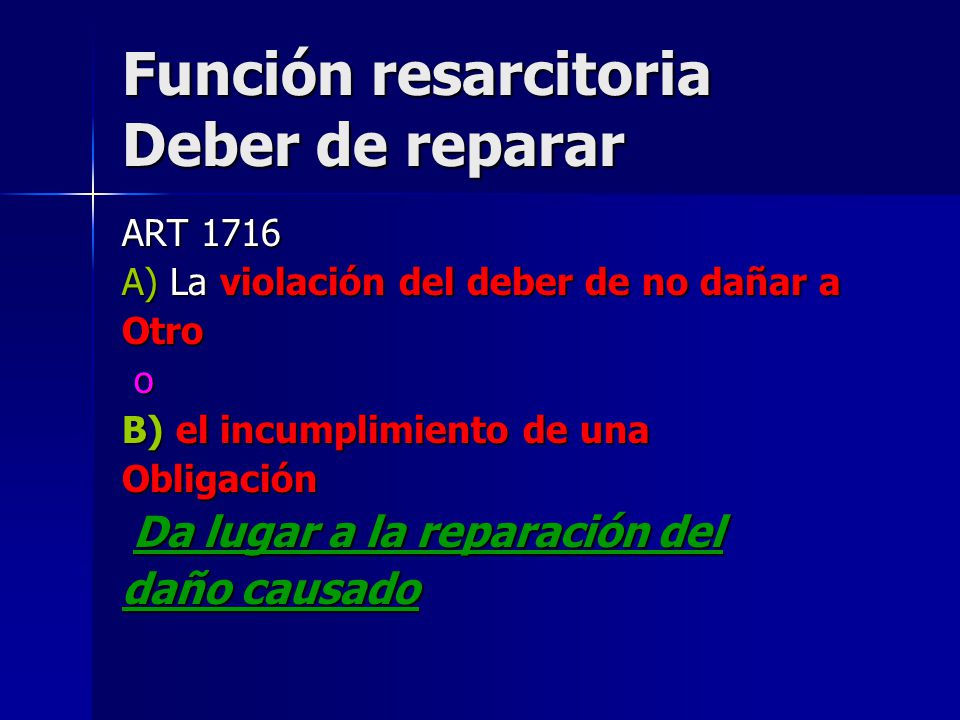 Función resarcitoria
Deber de reparar

ART 1716
A) La violación del deber de no dañar a Otro
o
B) el incumplimiento de una Obligación
Da lugar a la reparación del daño causado